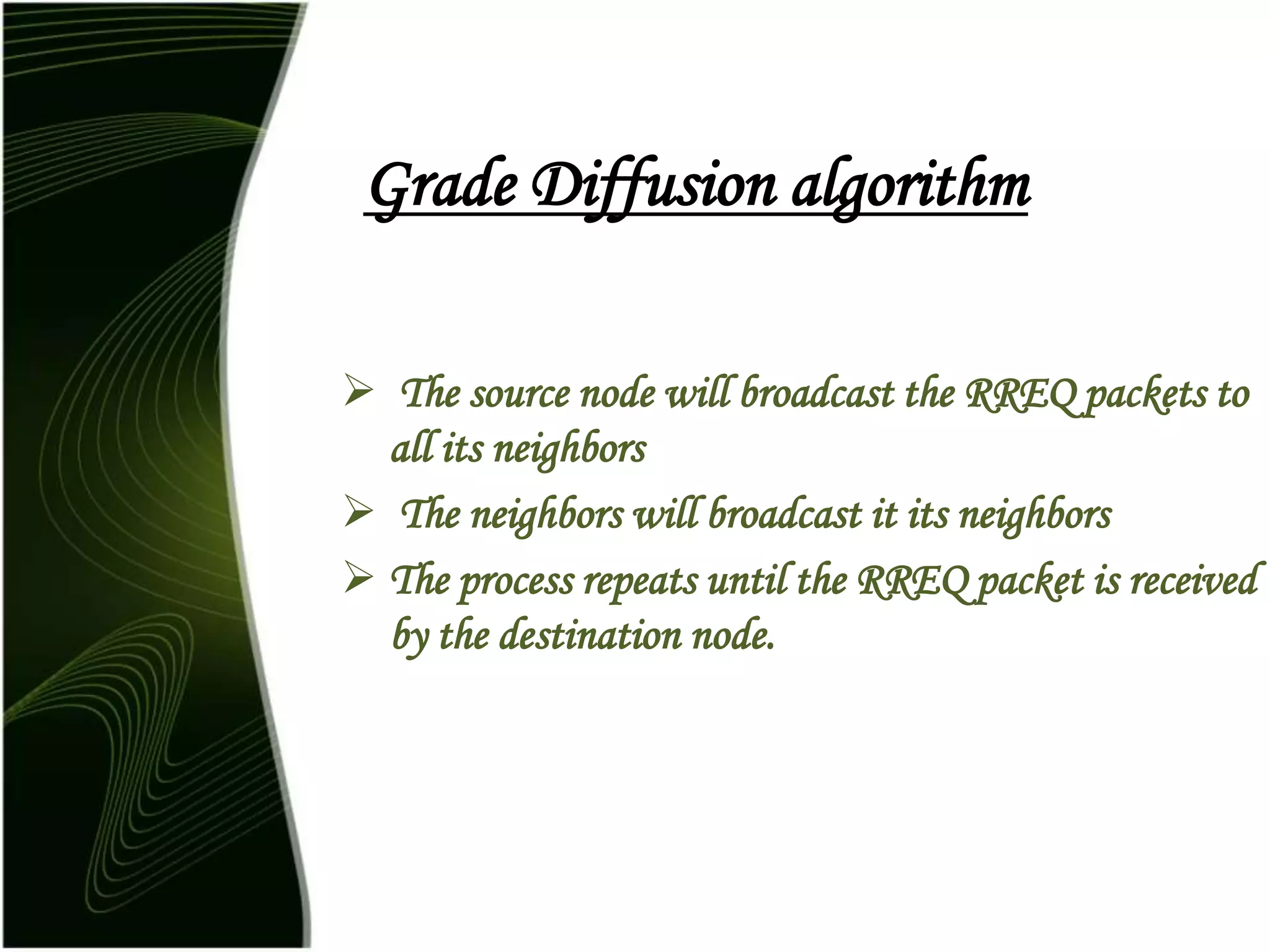 Grade Diffusion algorithm

➢ The source node will broadcast the RREQ packets to all its neighbors

➢ The neighbors will broadcast it its neighbors

➢ The process repeats until the RREQ packet is received by the destination node.